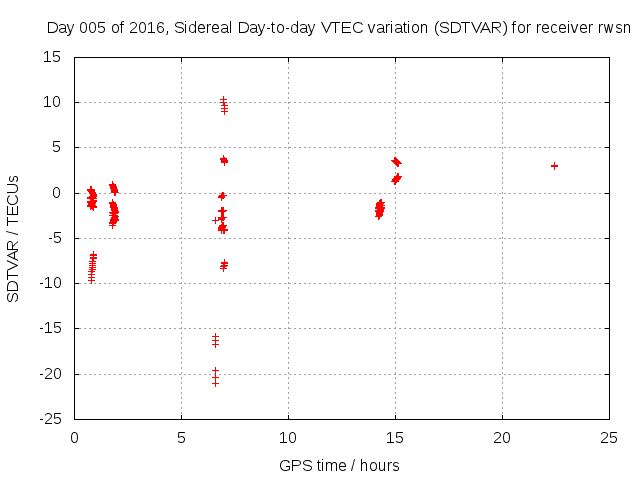 Day 005 of 2016, Sidereal Day-to-day VTEC variation (SDTVAR) for receiver rwsn

SDTVAR / TECUs

15
10
5
0
-5
-10
-15
-20
-25

0
5
10
15
20
25

GPS time / hours